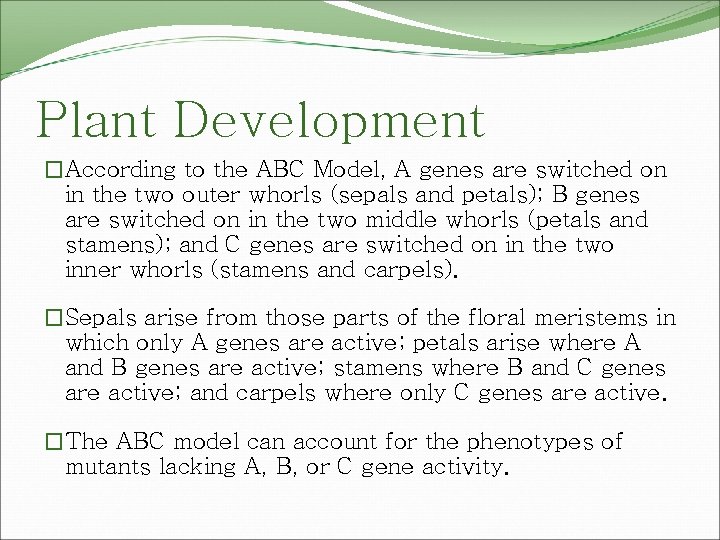 Plant Development

□According to the ABC Model, A genes are switched on in the two outer whorls (sepals and petals); B genes are switched on in the two middle whorls (petals and stamens); and C genes are switched on in the two inner whorls (stamens and carpels).

□Sepals arise from those parts of the floral meristems in which only A genes are active; petals arise where A and B genes are active; stamens where B and C genes are active; and carpels where only C genes are active.

□The ABC model can account for the phenotypes of mutants lacking A, B, or C gene activity.